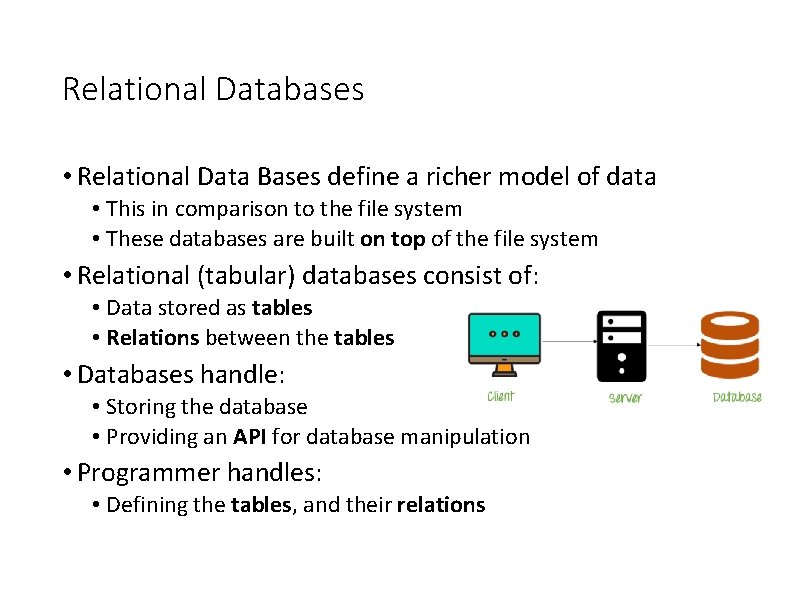 Relational Databases

• Relational Data Bases define a richer model of data
  • This in comparison to the file system
  • These databases are built on top of the file system
• Relational (tabular) databases consist of:
  • Data stored as tables
  • Relations between the tables
• Databases handle:
  • Storing the database
  • Providing an API for database manipulation
• Programmer handles:
  • Defining the tables, and their relations

Client
Server
Database